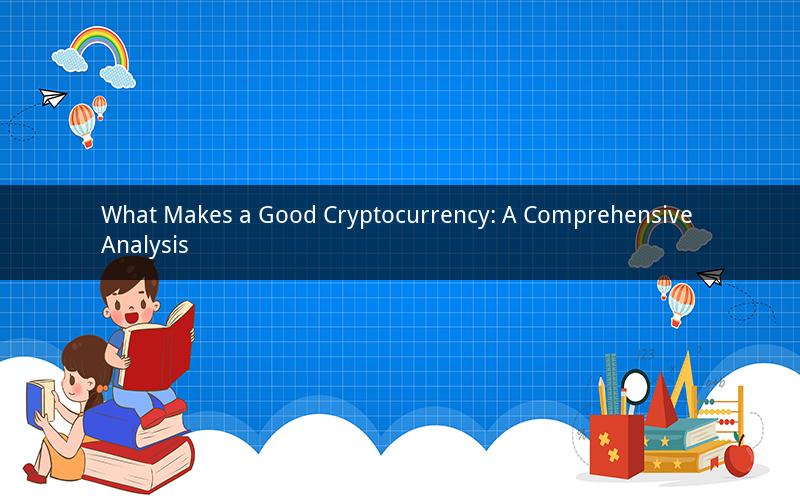 What Makes a Good Cryptocurrency: A Comprehensive Analysis